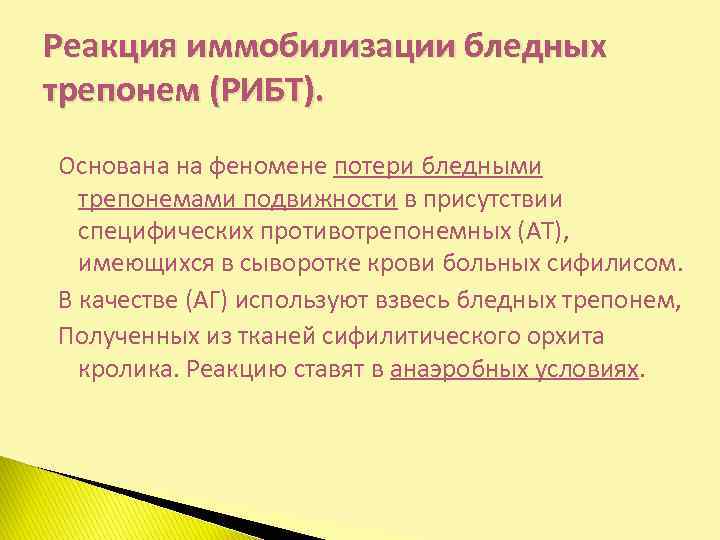 Реакция иммобилизации бледных трепонем (РИБТ).

Основана на феномене потери бледными трепонемами подвижности в присутствии специфических противотрепонемных (АТ), имеющихся в сыворотке крови больных сифилисом.

В качестве (АГ) используют взвесь бледных трепонем,

Полученных из тканей сифилитического орхита кролика. Реакцию ставят в анаэробных условиях.